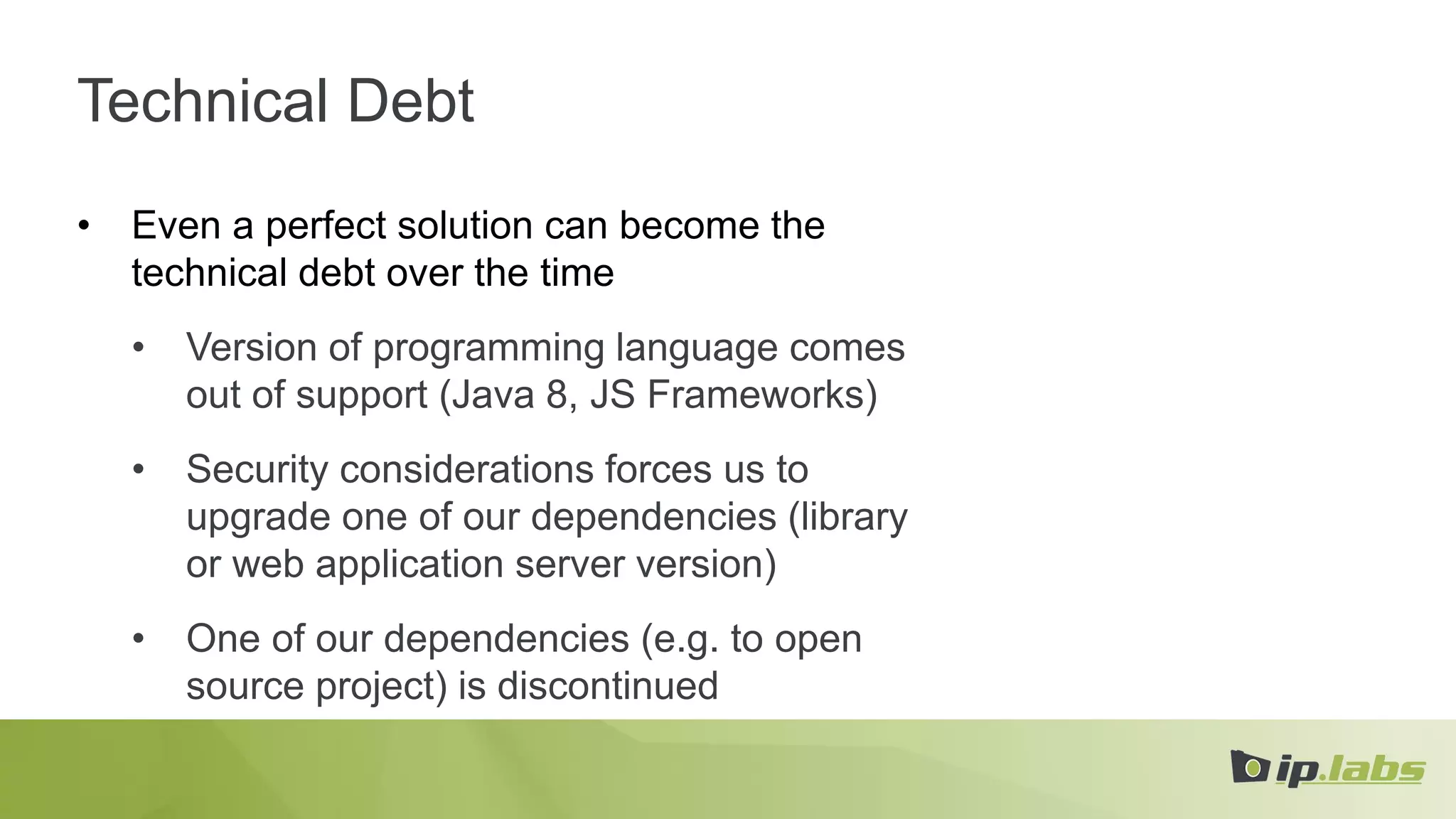 Technical Debt

• Even a perfect solution can become the technical debt over the time

• Version of programming language comes out of support (Java 8, JS Frameworks)

• Security considerations forces us to upgrade one of our dependencies (library or web application server version)

• One of our dependencies (e.g. to open source project) is discontinued

ip.labs